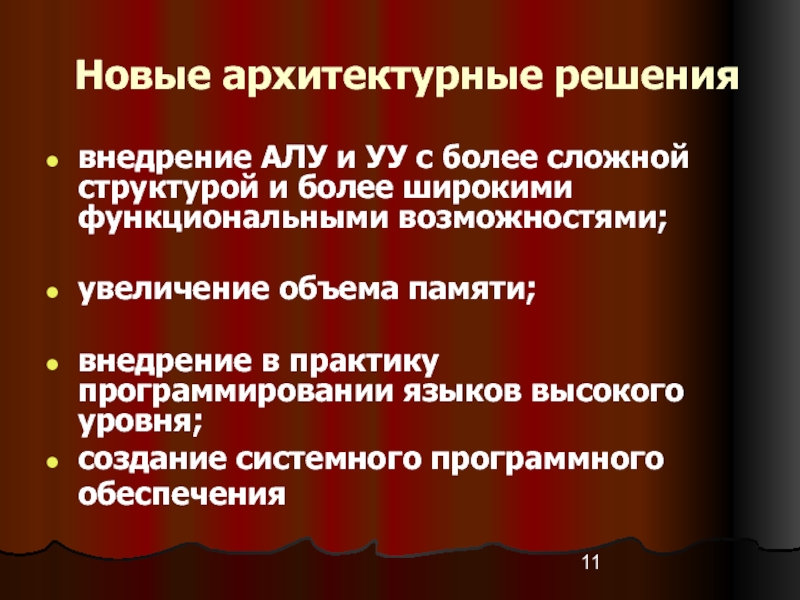 Новые архитектурные решения

- внедрение АЛУ и УУ с более сложной структурой и более широкими функциональными возможностями;

- увеличение объема памяти;

- внедрение в практику программировании языков высокого уровня;
- создание системного программного обеспечения

11